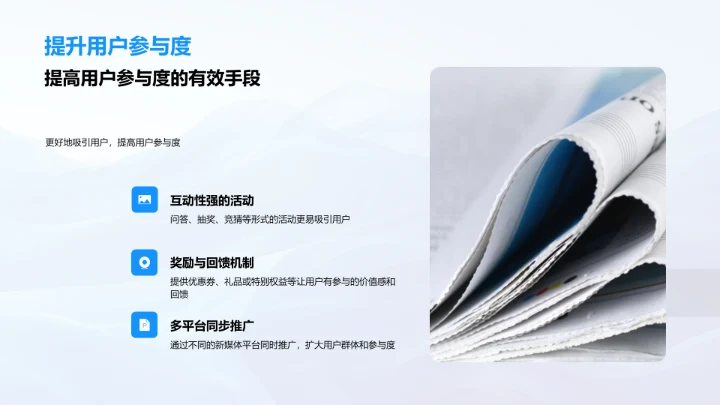 提升用户参与度

提高用户参与度的有效手段

更好地吸引用户，提高用户参与度

互动性强的活动

问答、抽奖、竞猜等形式的活动更易吸引用户

奖励与回馈机制

提供优惠券、礼品或特别权益等让用户有参与的价值感和回馈

多平台同步推广

通过不同的新媒体平台同时推广，扩大用户群体和参与度